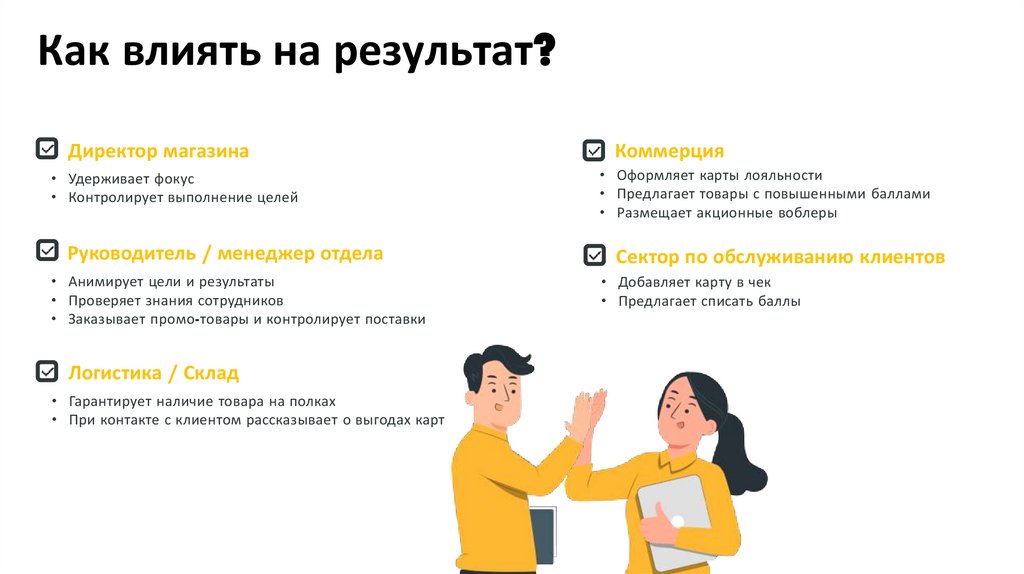 Как влиять на результат?

Директор магазина
• Удерживает фокус
• Контролирует выполнение целей

Руководитель / менеджер отдела
• Анимирует цели и результаты
• Проверяет знания сотрудников
• Заказывает промо-товары и контролирует поставки

Логистика / Склад
• Гарантирует наличие товара на полках
• При контакте с клиентом рассказывает о выгодах карт

Коммерция
• Оформляет карты лояльности
• Предлагает товары с повышенными баллами
• Размещает акционные воблеры

Сектор по обслуживанию клиентов
• Добавляет карту в чек
• Предлагает списать баллы